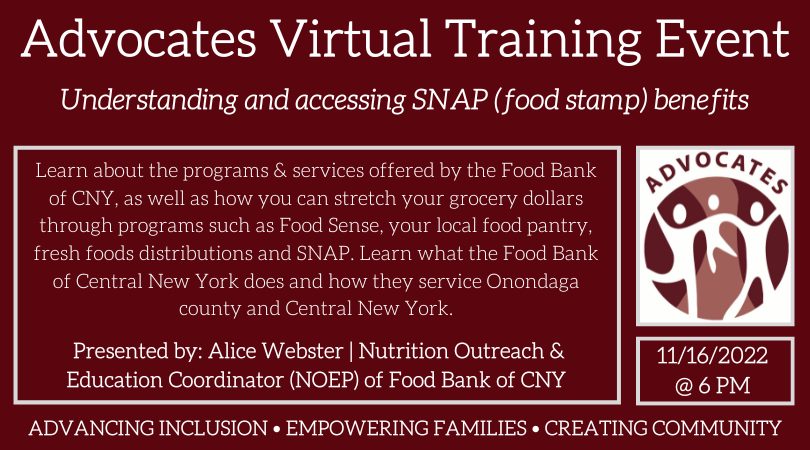 Advocates Virtual Training Event

Understanding and accessing SNAP (food stamp) benefits

Learn about the programs & services offered by the Food Bank of CNY, as well as how you can stretch your grocery dollars through programs such as Food Sense, your local food pantry, fresh foods distributions and SNAP. Learn what the Food Bank of Central New York does and how they service Onondaga county and Central New York.

Presented by: Alice Webster | Nutrition Outreach & Education Coordinator (NOEP) of Food Bank of CNY

ADVOCATES

11/16/2022
@ 6 PM

ADVANCING INCLUSION • EMPOWERING FAMILIES • CREATING COMMUNITY